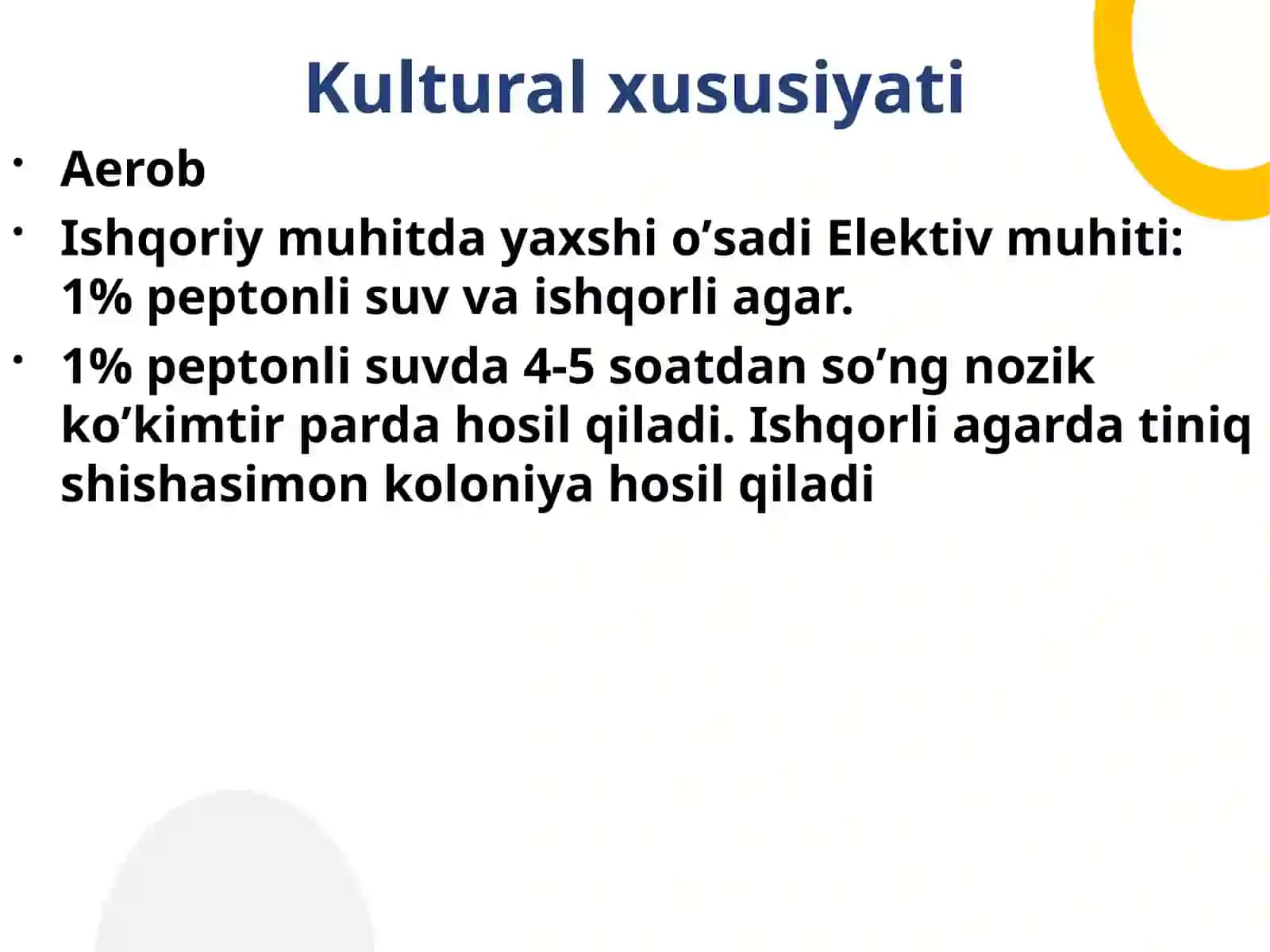 Kultural xususiyati

• Aerob
• Ishqoriy muhitda yaxshi o’sadi Elektiv muhiti: 1% peptonli suv va ishqorli agar.
• 1% peptonli suvda 4-5 soatdan so’ng nozik ko’kimtir parda hosil qiladi. Ishqorli agarda tiniq shishasimon koloniya hosil qiladi